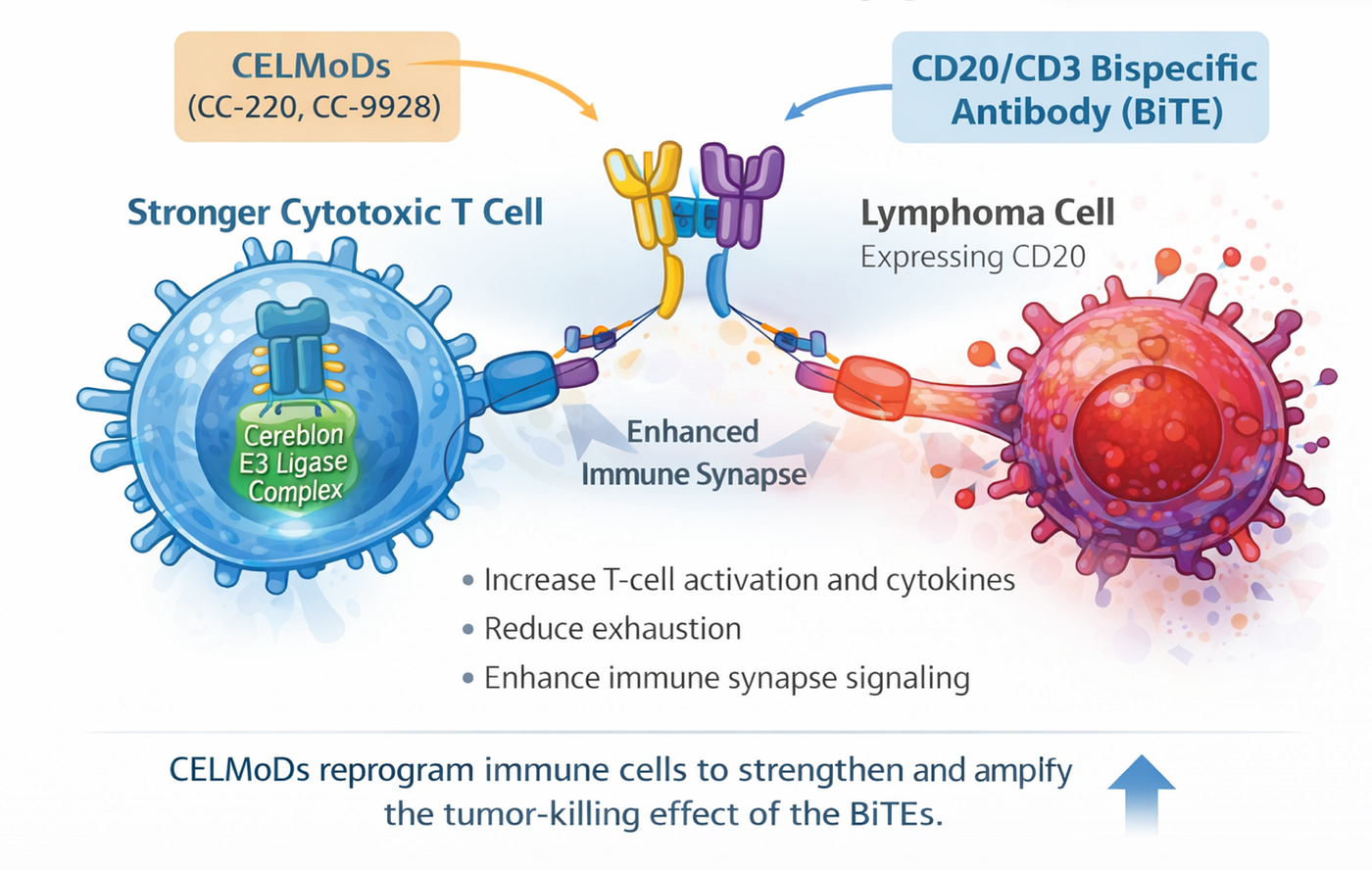 CELMoDs
(CC-220, CC-9928)

CD20/CD3 Bispecific Antibody (BiTE)

Stronger Cytotoxic T Cell

Lymphoma Cell
Expressing CD20

Cereblon E3 Ligase Complex

Enhanced Immune Synapse

• Increase T-cell activation and cytokines
• Reduce exhaustion
• Enhance immune synapse signaling

CELMoDs reprogram immune cells to strengthen and amplfy the tumor-killing effect of the BiTEs.